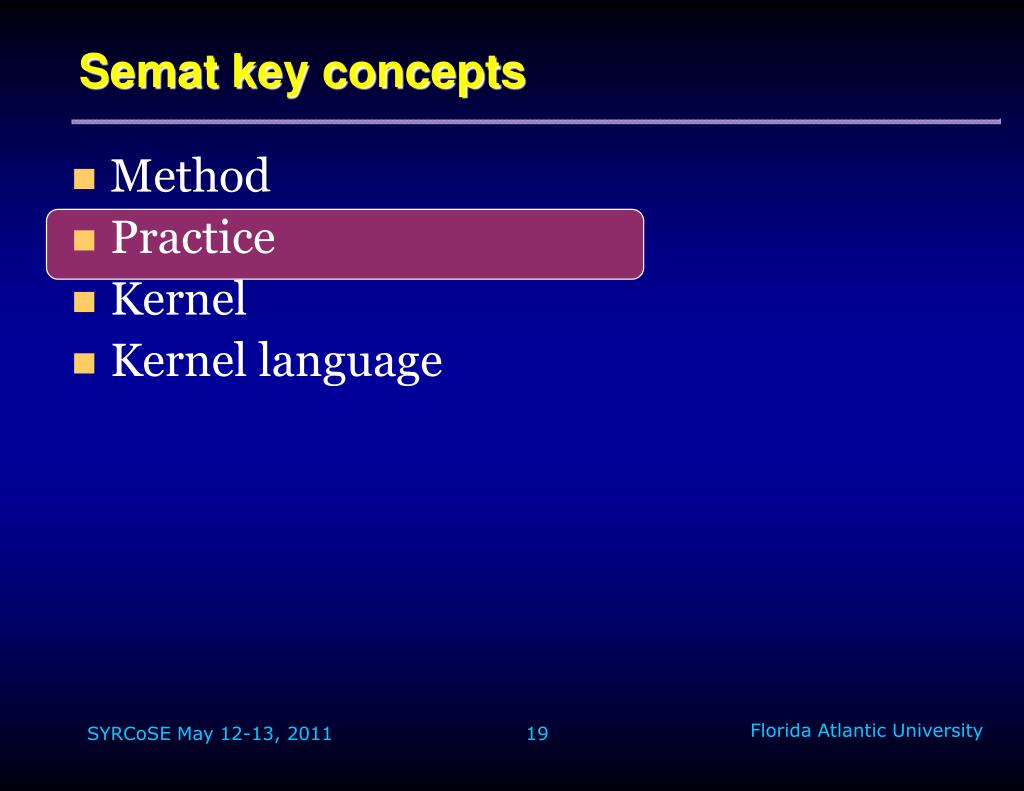 Semat key concepts

- Method
- Practice
- Kernel
- Kernel language

SYRCoSE May 12-13, 2011

19

Florida Atlantic University